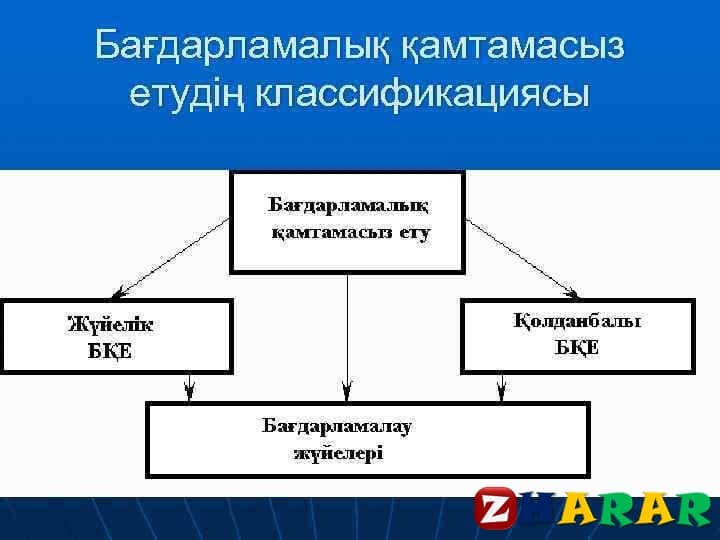 Бағдарламалық қамтамасыз етудің классификациясы

Бағдарламалық қамтамасыз ету

Жүйелік БҚЕ

Қолданбалы БҚЕ

Бағдарламалау жүйелері

ZHARAR